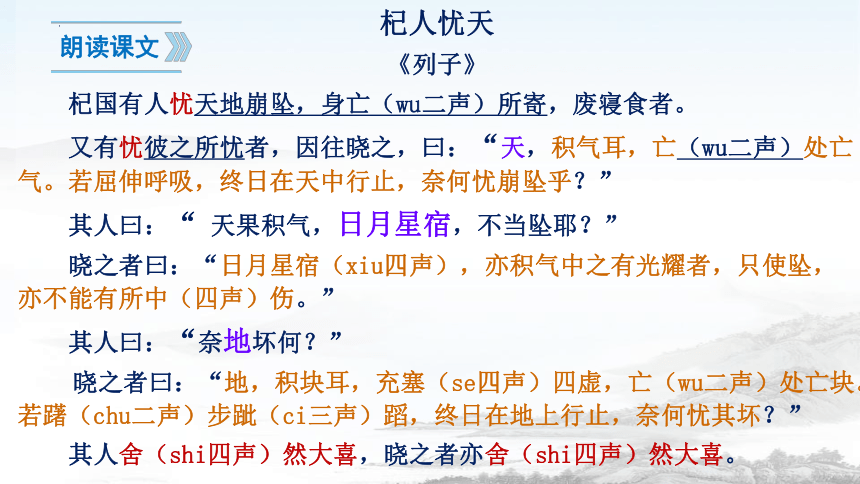 朗读课文

杞人忧天

《列子》

杞国有人忧天地崩坠，身亡（wu二声）所寄，废寝食者。

又有忧彼之所忧者，因往晓之，曰：“天，积气耳，亡（wu二声）处亡气。若屈伸呼吸，终日在天中行止，奈何忧崩坠乎？”

其人曰：“ 天果积气，日月星宿，不当坠耶？”

晓之者曰：“日月星宿（xiu四声），亦积气中之有光耀者，只使坠，亦不能有所中（四声）伤。”

其人曰：“奈地坏何？”

晓之者曰：“地，积块耳，充塞（se四声）四虚，亡（wu二声）处亡块。若躇（chu二声）步跐（ci三声）蹈，终日在地上行止，奈何忧其坏？”

其人舍（shi四声）然大喜，晓之者亦舍（shi四声）然大喜。